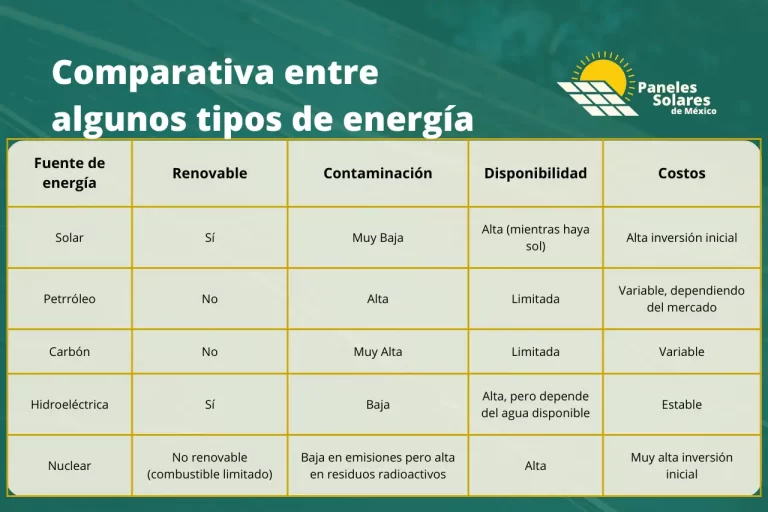 Comparativa entre algunos tipos de energía

Paneles Solares de México

| Fuente de energía | Renovable | Contaminación | Disponibilidad | Costos |
|---|---|---|---|---|
| Solar | Sí | Muy Baja | Alta (mientras haya sol) | Alta inversión inicial |
| Petrróleo | No | Alta | Limitada | Variable, dependiendo del mercado |
| Carbón | No | Muy Alta | Limitada | Variable |
| Hidroeléctrica | Sí | Baja | Alta, pero depende del agua disponible | Estable |
| Nuclear | No renovable (combustible limitado) | Baja en emisiones pero alta en residuos radioactivos | Alta | Muy alta inversión inicial |